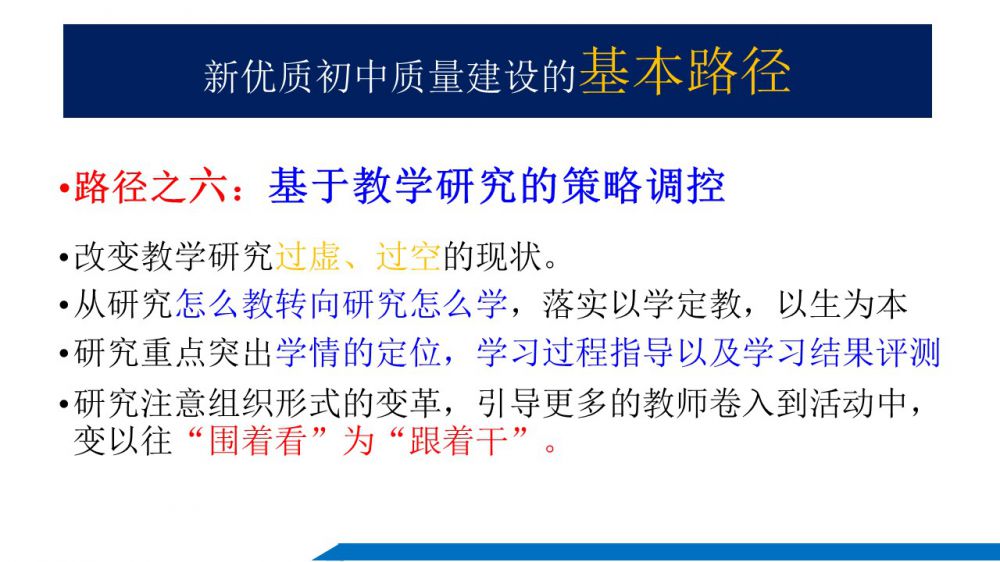 新优质初中质量建设的基本路径

•路径之六：基于教学研究的策略调控

•改变教学研究过虚、过空的现状。

•从研究怎么教转向研究怎么学，落实以学定教，以生为本

•研究重点突出学情的定位，学习过程指导以及学习结果评测

•研究注意组织形式的变革，引导更多的教师卷入到活动中，变以往“围着看”为“跟着干”。